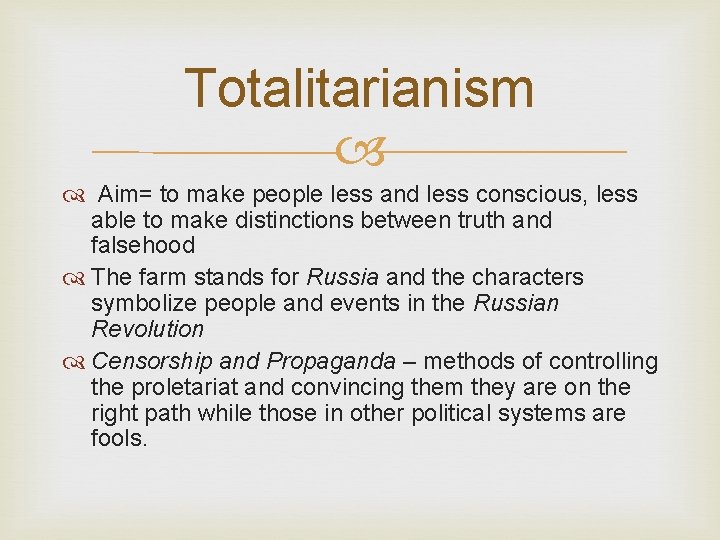 Totalitarianism

Aim= to make people less and less conscious, less able to make distinctions between truth and falsehood

The farm stands for Russia and the characters symbolize people and events in the Russian Revolution

Censorship and Propaganda – methods of controlling the proletariat and convincing them they are on the right path while those in other political systems are fools.